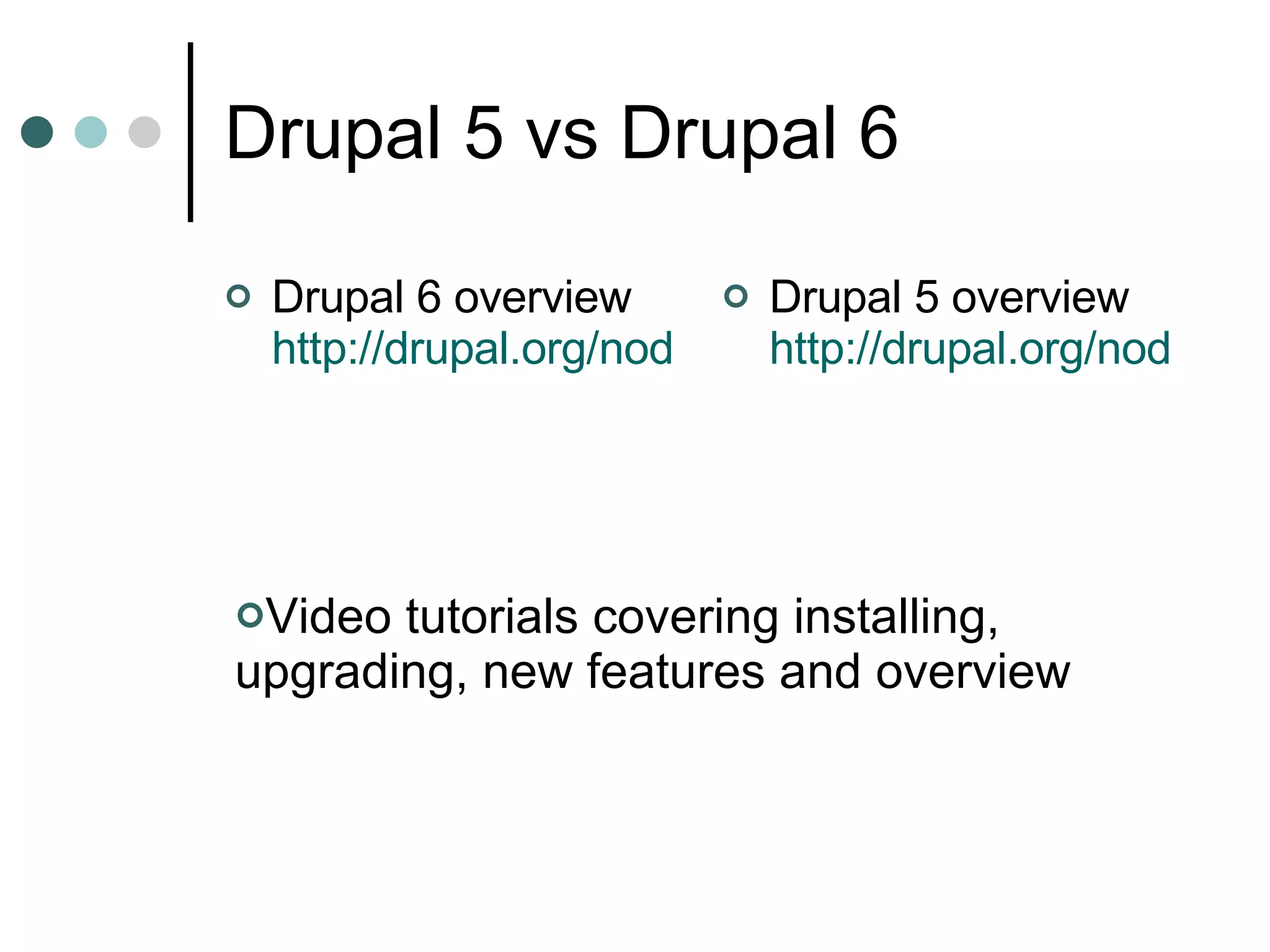 Drupal 5 vs Drupal 6

Drupal 6 overview http://drupal.org/nod

Drupal 5 overview http://drupal.org/nod

Video tutorials covering installing, upgrading, new features and overview